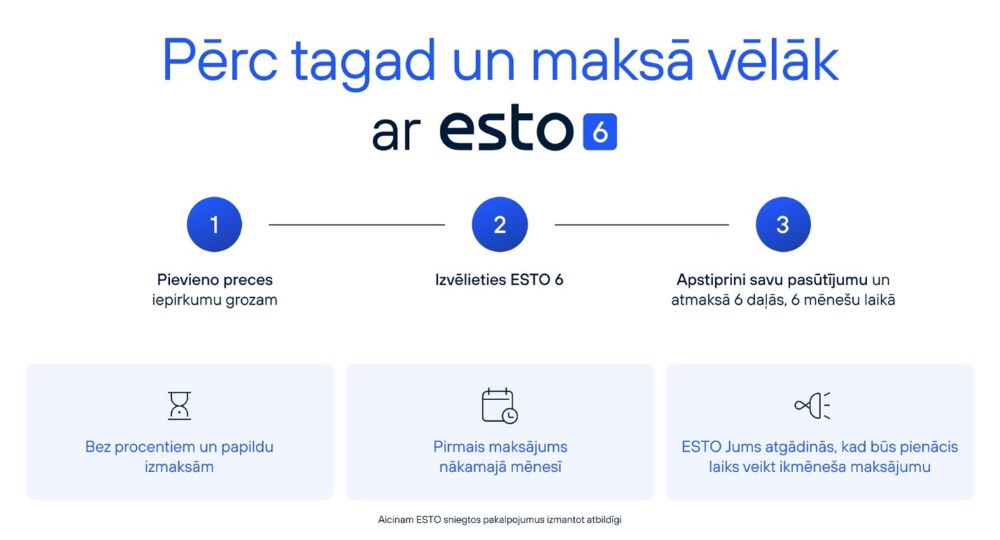 Pērc tagad un maksā vēlāk
ar esto 6

1
Pievieno preces iepirkumu grozam

2
Izvēlieties ESTO 6

3
Apstiprini savu pasūtījumu un atmaksā 6 daļās, 6 mēnešu laikā

Bez procentiem un papildu izmaksām

Pirmais maksājums nākamajā mēnesī

ESTO Jums atgādinās, kad būs pienācis laiks veikt ikmēneša maksājumu

Aicinam ESTO sniegtos pakalpojumus izmantot atbildīgi